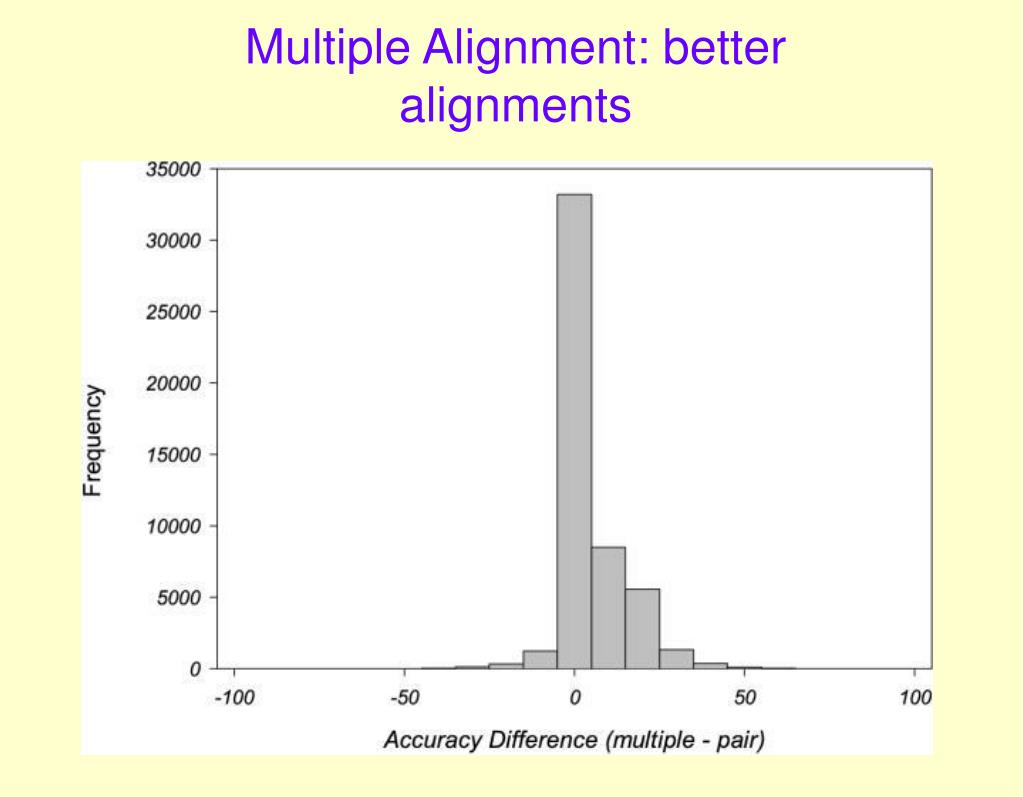 Multiple Alignment: better alignments

35000
30000
25000
20000
15000
10000
5000
0
Frequency

-100
-50
0
50
100
Accuracy Difference (multiple - pair)